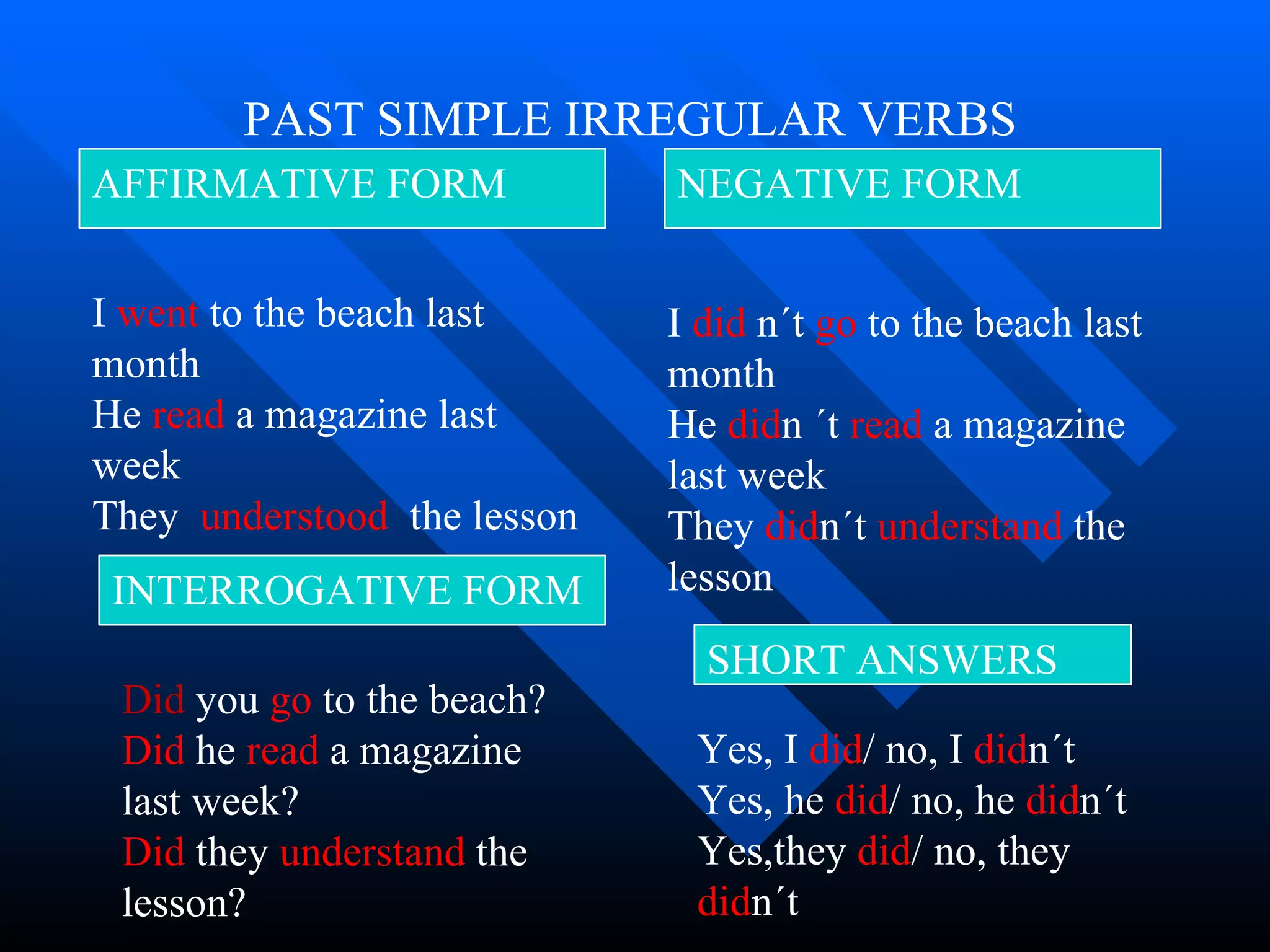 PAST SIMPLE IRREGULAR VERBS

AFFIRMATIVE FORM

I went to the beach last month
He read a magazine last week
They understood the lesson

INTERROGATIVE FORM

Did you go to the beach?
Did he read a magazine last week?
Did they understand the lesson?

NEGATIVE FORM

I did n´t go to the beach last month
He didn ´t read a magazine last week
They didn´t understand the lesson

SHORT ANSWERS

Yes, I did/ no, I didn´t
Yes, he did/ no, he didn´t
Yes,they did/ no, they didn´t